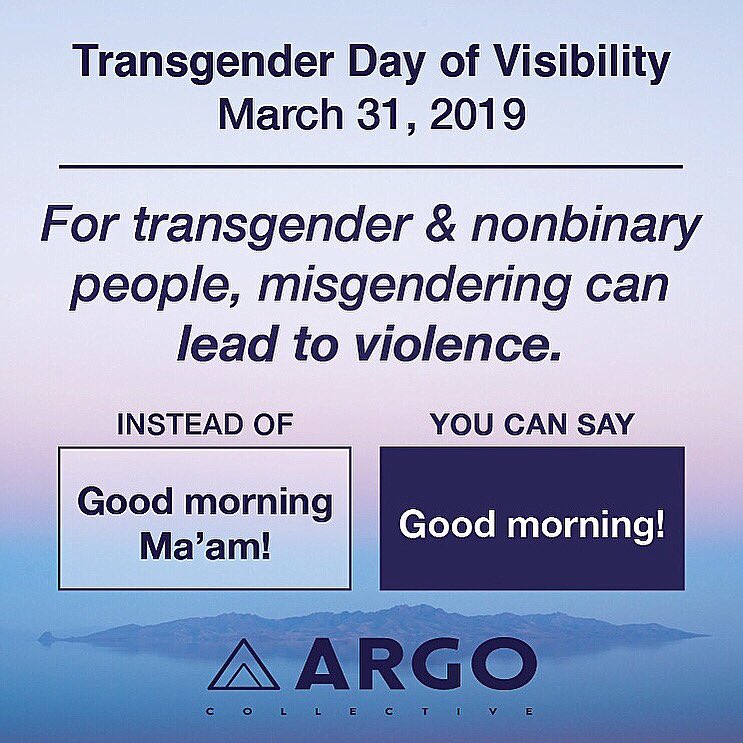 Transgender Day of Visibility
March 31, 2019

For transgender & nonbinary people, misgendering can lead to violence.

INSTEAD OF

Good morning Ma'am!

YOU CAN SAY

Good morning!

ARGO
COLLECTIVE